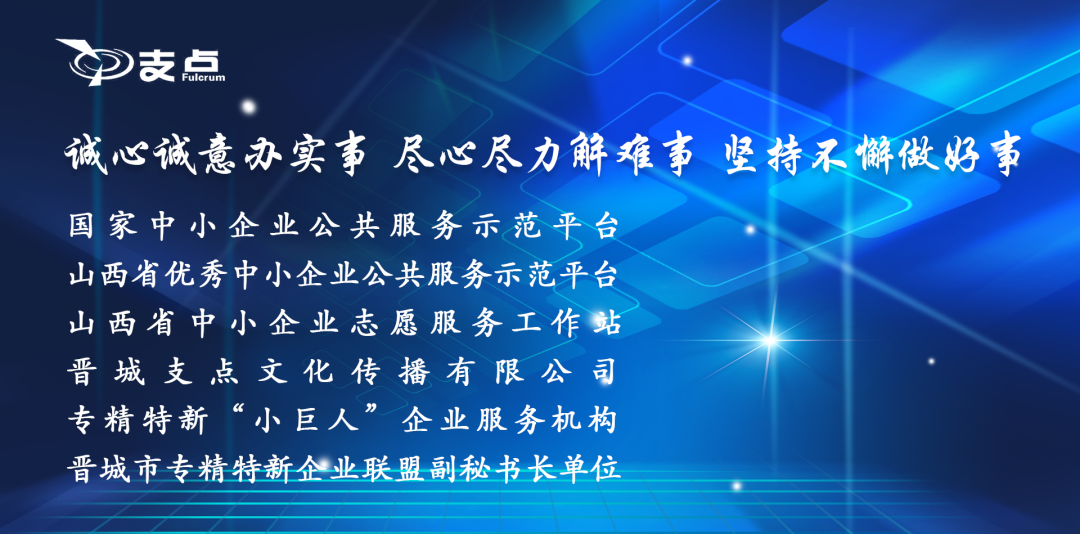 支点
Fulcrum

诚心诚意办实事 尽心尽力解难事 坚持不懈做好事

国家中小企业公共服务示范平台
山西省优秀中小企业公共服务示范平台
山西省中小企业志愿服务工作站
晋城支点文化传播有限公司
专精特新“小巨人”企业服务机构
晋城市专精特新企业联盟副秘书长单位